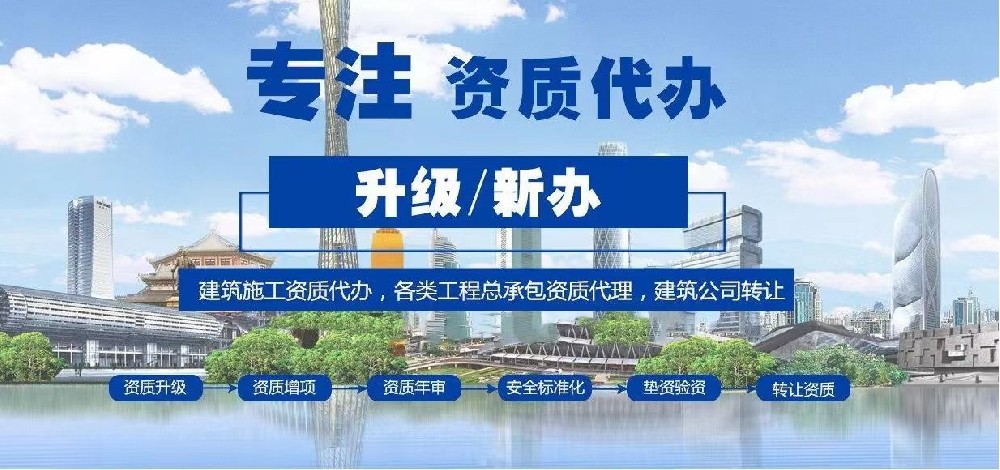 专注 资质代办

升级/新办

建筑施工资质代办，各类工程总承包资质代理，建筑公司转让

资质升级
资质增项
资质年审
安全标准化
垫资验资
转让资质